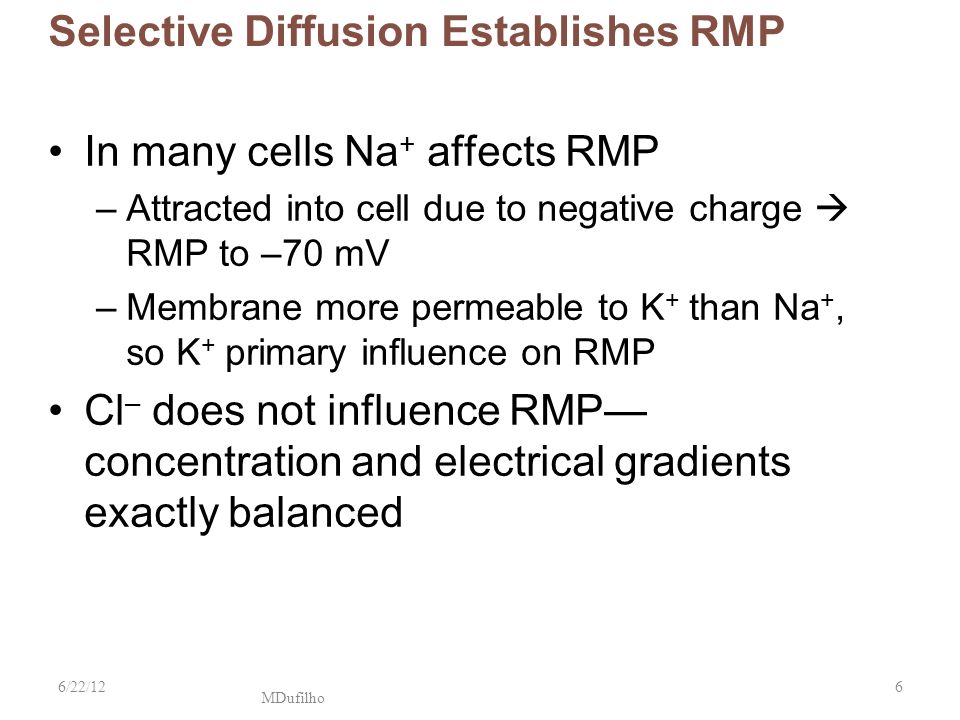 Selective Diffusion Establishes RMP

• In many cells $Na^+$ affects RMP

– Attracted into cell due to negative charge → RMP to –70 mV

– Membrane more permeable to $K^+$ than $Na^+$, so $K^+$ primary influence on RMP

• $Cl^-$ does not influence RMP—concentration and electrical gradients exactly balanced

6/22/12

MDufilho

6